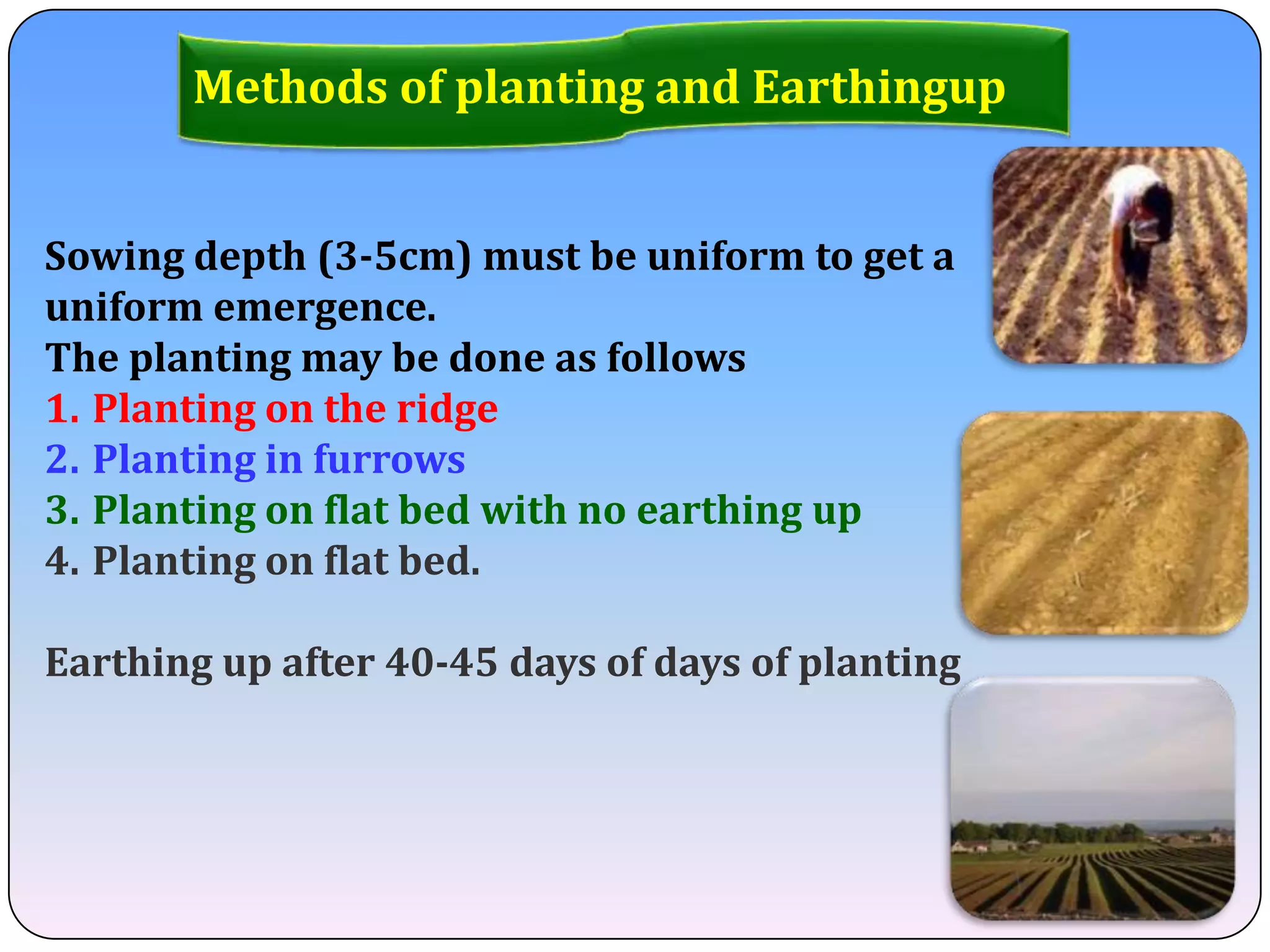 Methods of planting and Earthingup

Sowing depth (3-5cm) must be uniform to get a uniform emergence.
The planting may be done as follows
1. Planting on the ridge
2. Planting in furrows
3. Planting on flat bed with no earthing up
4. Planting on flat bed.

Earthing up after 40-45 days of days of planting